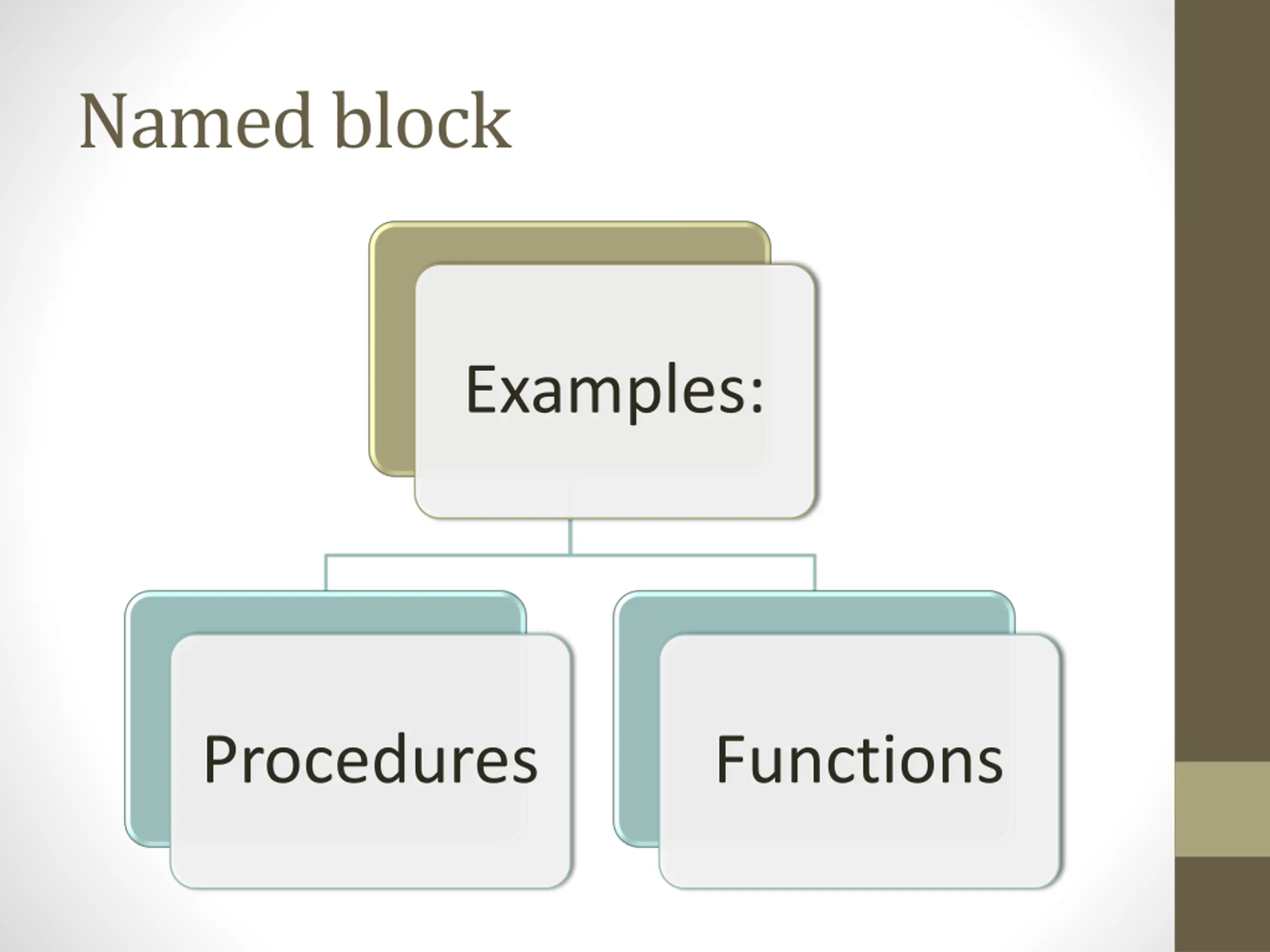 Named block

Examples:

Procedures

Functions